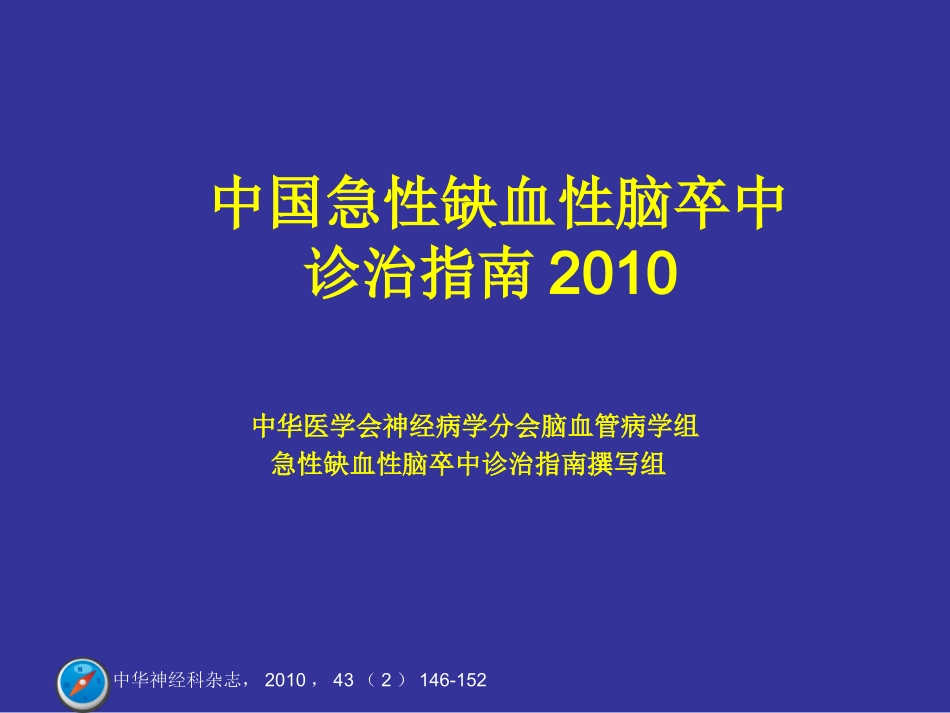 中国急性缺血性脑卒中诊治指南 2010

中华医学会神经病学分会脑血管病学组
急性缺血性脑卒中诊治指南撰写组

中华神经科杂志， 2010， 43（2） 146-152